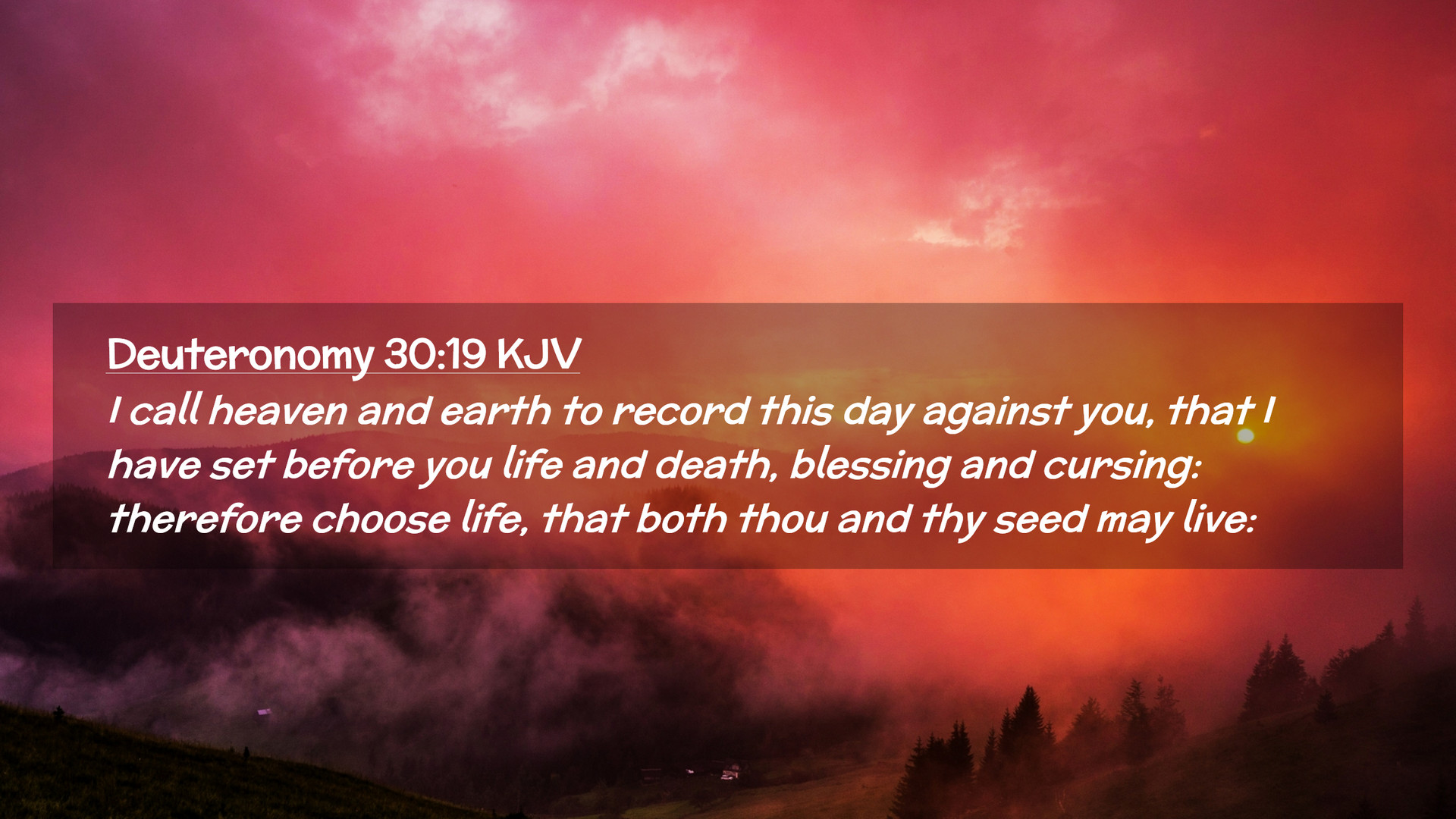 Deuteronomy 30:19 KJV

I call heaven and earth to record this day against you, that I have set before you life and death, blessing and cursing: therefore choose life, that both thou and thy seed may live: